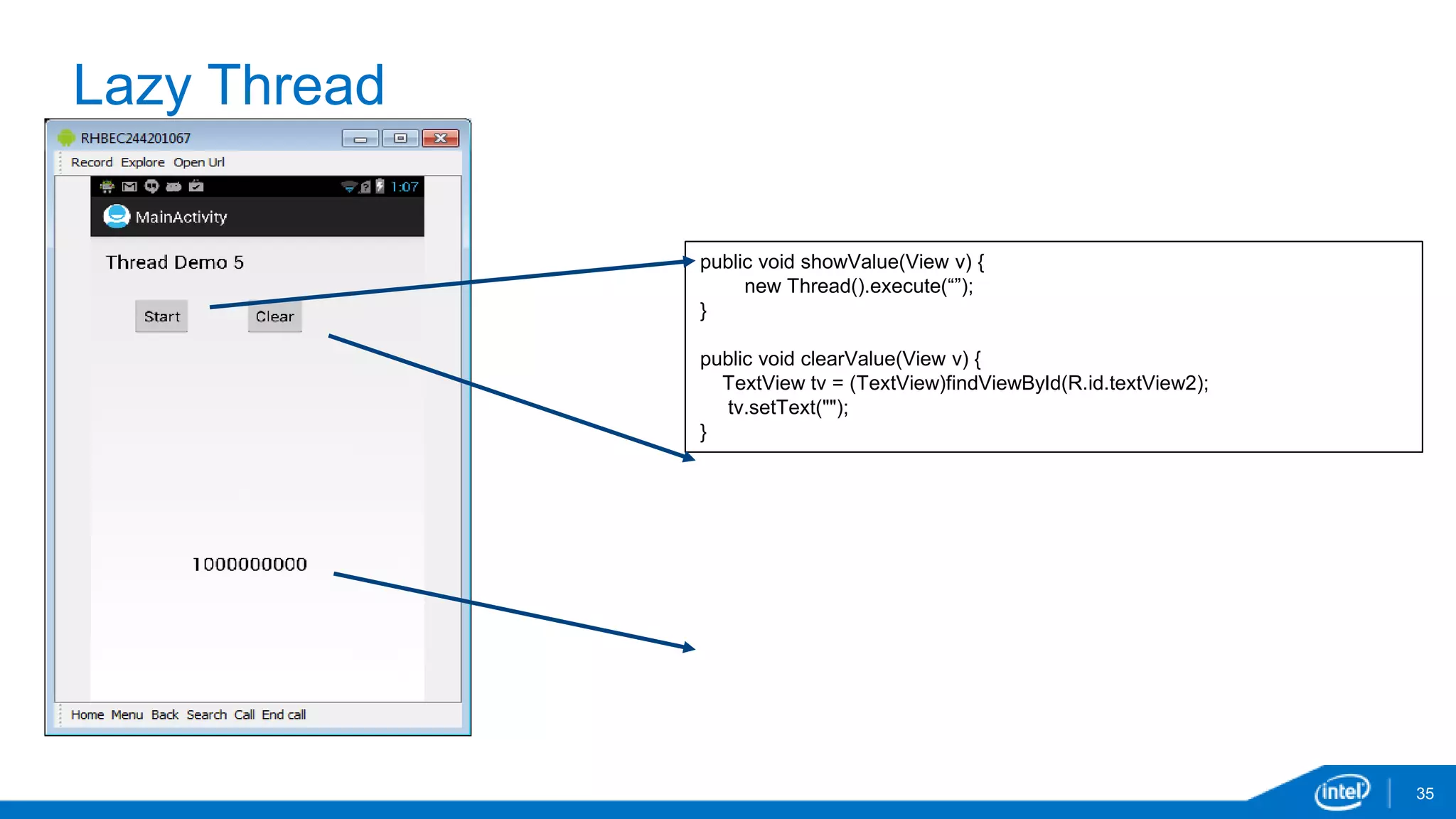 Lazy Thread

RHBEC244201067

Record Explore Open Url

1:07

MainActivity

Thread Demo 5

Start Clear

1000000000

Home Menu Back Search Call End call

public void showValue(View v) {
new Thread().execute(“”);
}

public void clearValue(View v) {
TextView tv = (TextView)findViewById(R.id.textView2);
tv.setText("");
}

intel

35